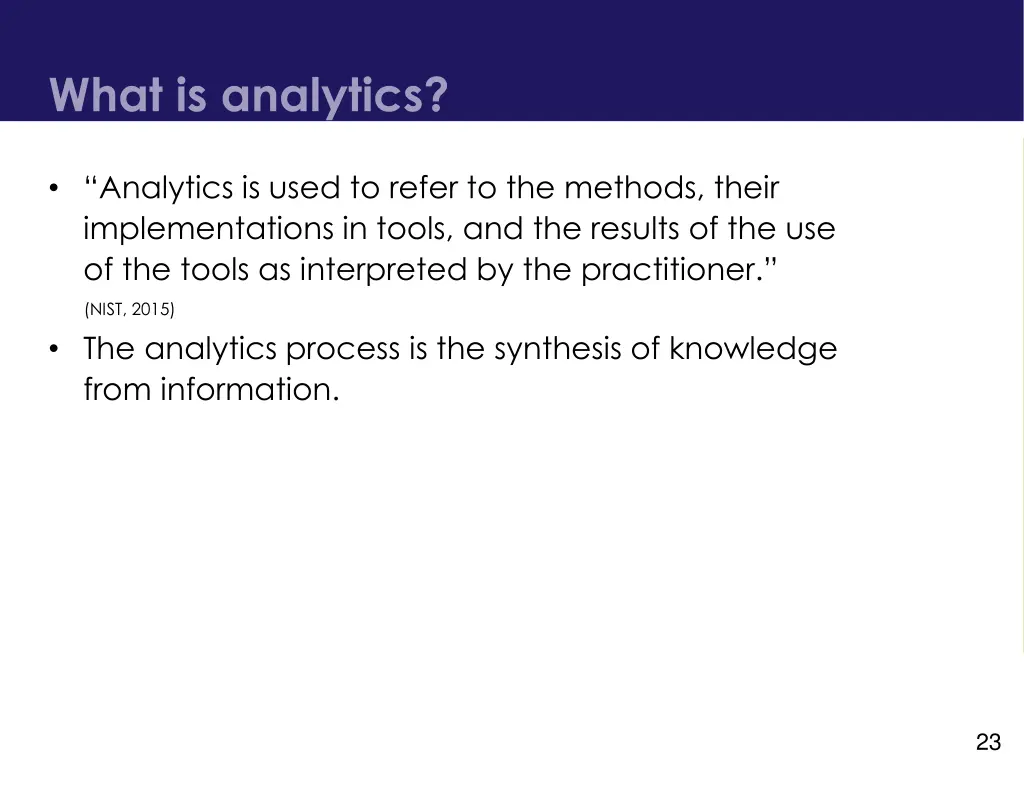 What is analytics?

• “Analytics is used to refer to the methods, their implementations in tools, and the results of the use of the tools as interpreted by the practitioner.”
(NIST, 2015)

• The analytics process is the synthesis of knowledge from information.

23